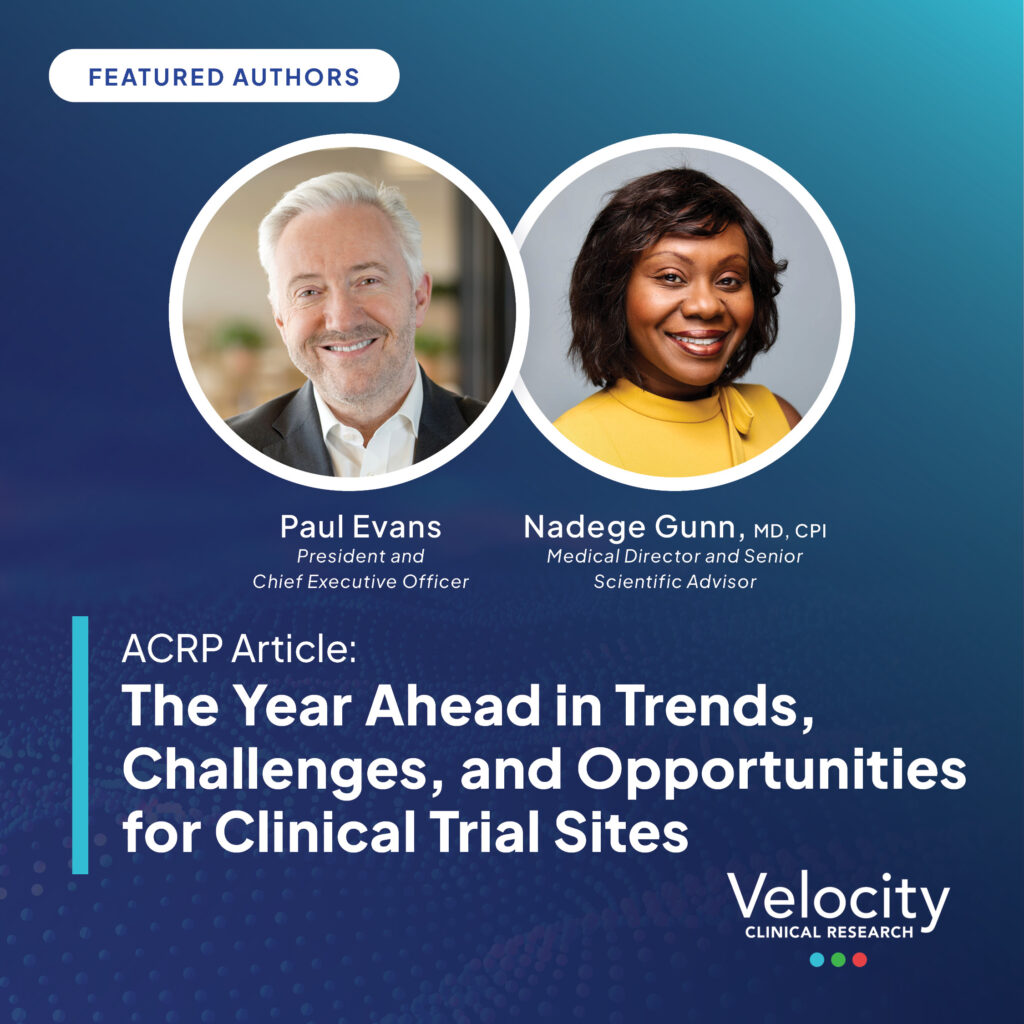 FEATURED AUTHORS

Paul Evans
President and Chief Executive Officer

Nadege Gunn, MD, CPI
Medical Director and Senior Scientific Advisor

ACRP Article:
The Year Ahead in Trends, Challenges, and Opportunities for Clinical Trial Sites

Velocity
CLINICAL RESEARCH